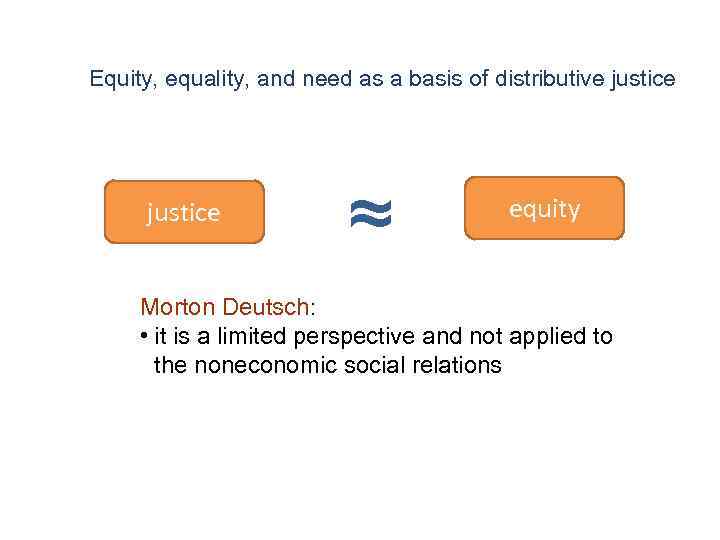 Equity, equality, and need as a basis of distributive justice

justice $\approx$ equity

Morton Deutsch:
• it is a limited perspective and not applied to the noneconomic social relations